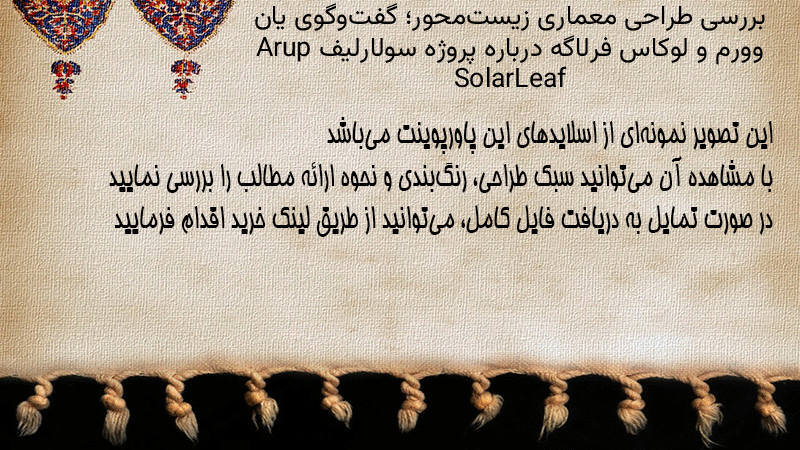 بررسی طراحی معماری زیست‌محور؛ گفت‌وگوی یان وورم و لوکاس فرلاگه درباره پروژه سولارلیف Arup SolarLeaf

این تصویر نمونه‌ای از اسلایدهای این پاورپوینت می‌باشد
با مشاهده آن می‌توانید سبک طراحی، رنگ‌بندی و نحوه ارائه مطالب را بررسی نمایید
در صورت تمایل به دریافت فایل کامل، می‌توانید از طریق لینک خرید اقدام فرمایید